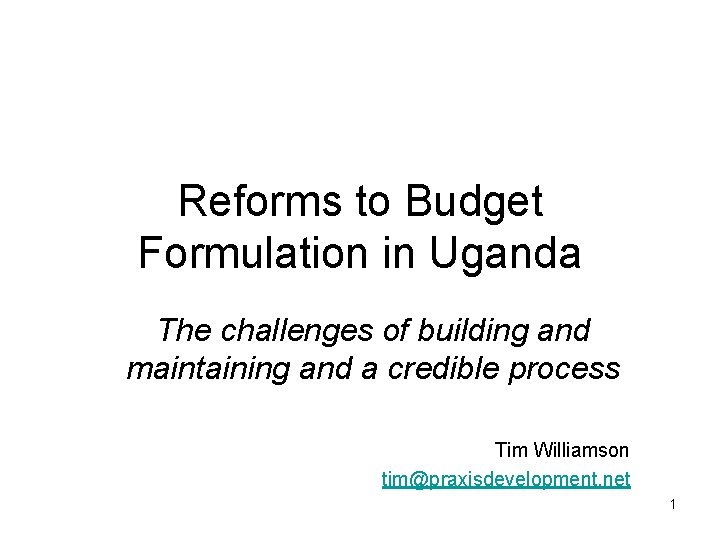 Reforms to Budget Formulation in Uganda

The challenges of building and maintaining and a credible process

Tim Williamson
tim@praxisdevelopment.net

1